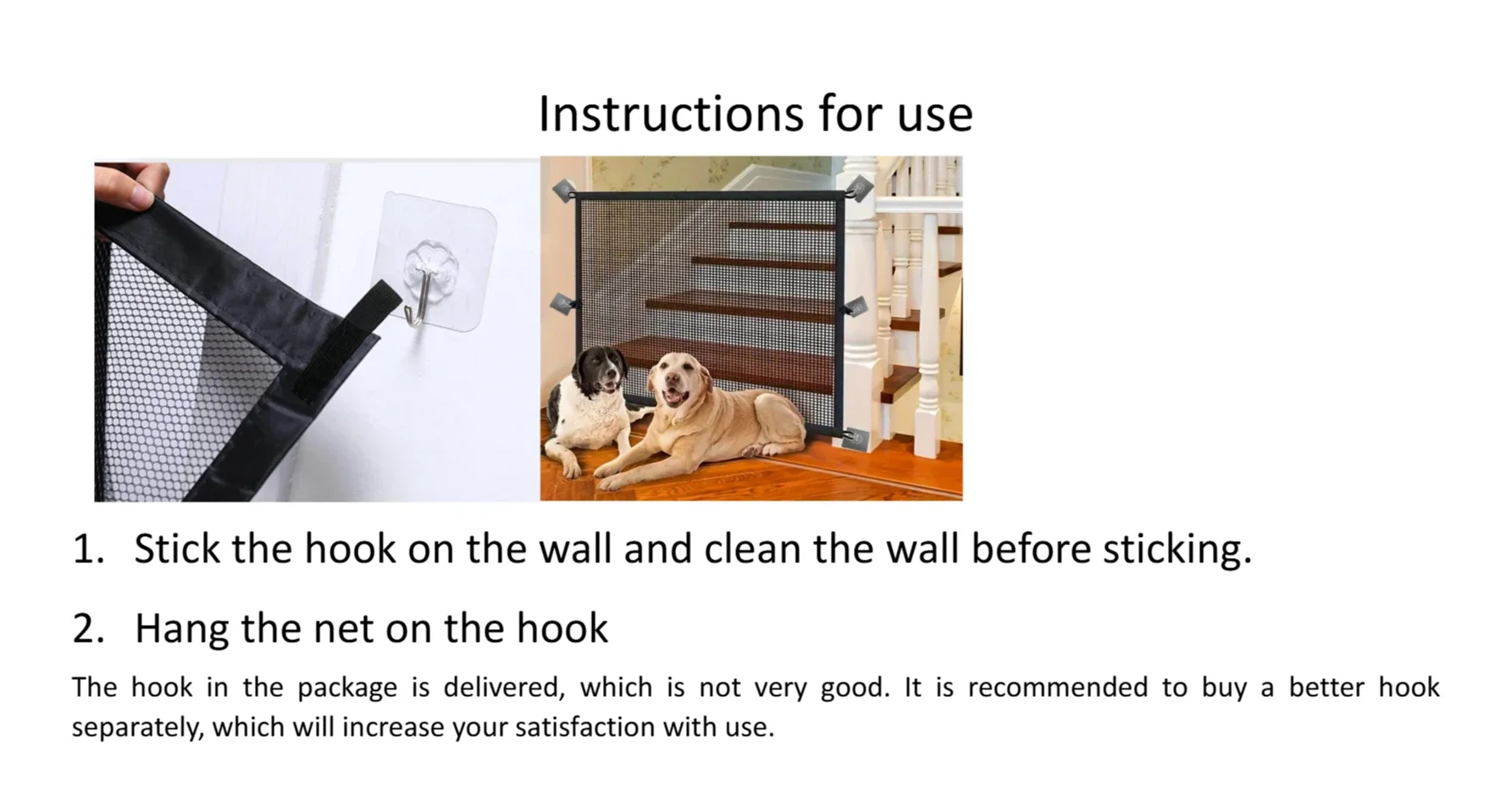 Instructions for use

1. Stick the hook on the wall and clean the wall before sticking.

2. Hang the net on the hook

The hook in the package is delivered, which is not very good. It is recommended to buy a better hook separately, which will increase your satisfaction with use.